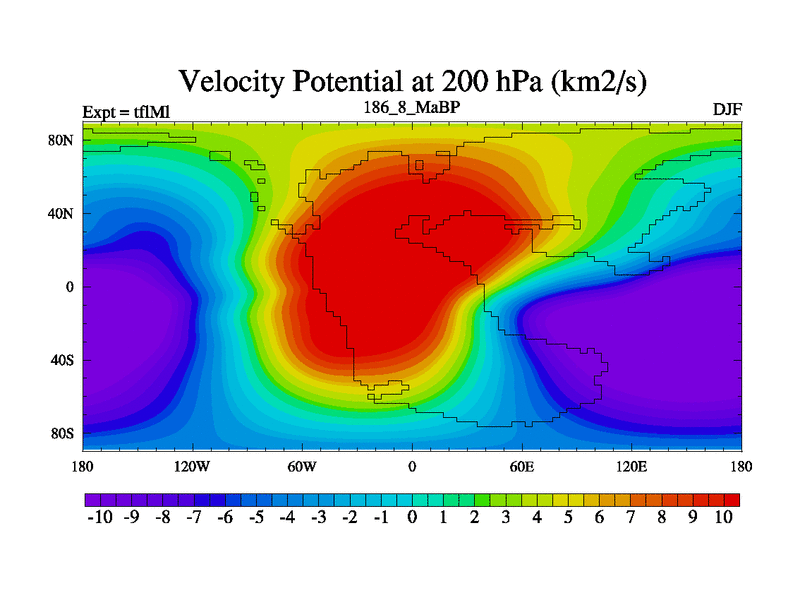 Velocity Potential at 200 hPa (km2/s)

Expt = tflMl

186_8_MaBP

DJF

80N
40N
0
40S
80S

180
120W
60W
0
60E
120E
180

-10 -9 -8 -7 -6 -5 -4 -3 -2 -1 0 1 2 3 4 5 6 7 8 9 10